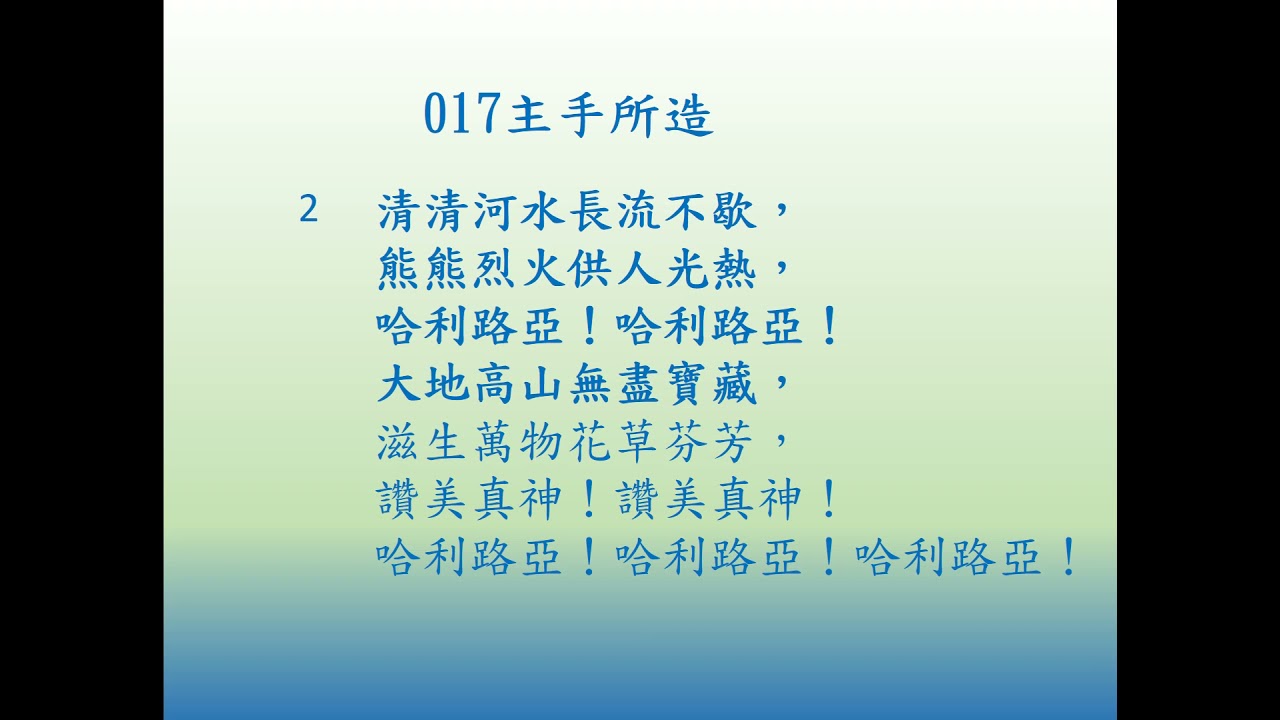 017主手所造

2 清清河水長流不歇，
熊熊烈火供人光熱，
哈利路亞！哈利路亞！
大地高山無盡寶藏，
滋生萬物花草芬芳，
讚美真神！讚美真神！
哈利路亞！哈利路亞！哈利路亞！